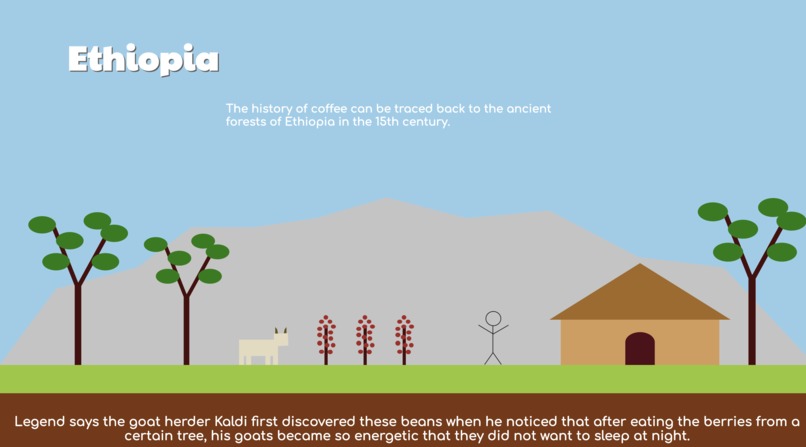 Ethiopia

The history of coffee can be traced back to the ancient forests of Ethiopia in the 15th century.

Legend says the goat herder Kaldi first discovered these beans when he noticed that after eating the berries from a certain tree, his goats became so energetic that they did not want to sleep at night.